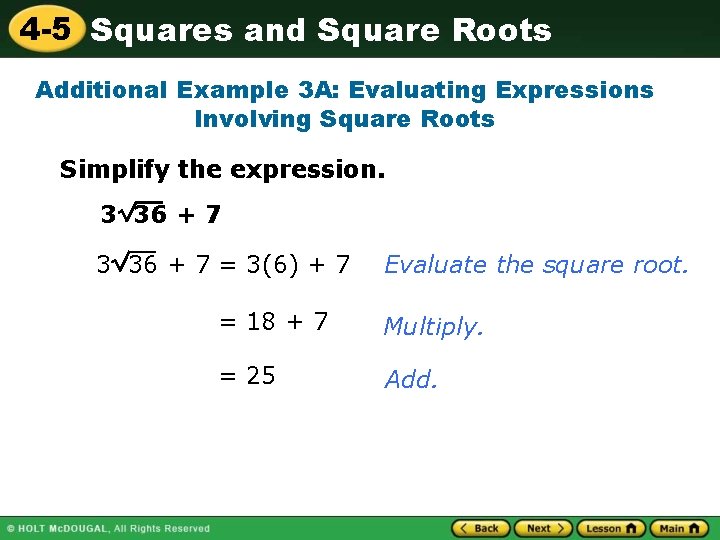 4-5 Squares and Square Roots

Additional Example 3A: Evaluating Expressions Involving Square Roots

Simplify the expression.

$3\sqrt{36} + 7$

$3\sqrt{36} + 7 = 3(6) + 7$ Evaluate the square root.

$= 18 + 7$ Multiply.

$= 25$ Add.

© HOLT McDOUGAL, All Rights Reserved

Back Next Lesson Main